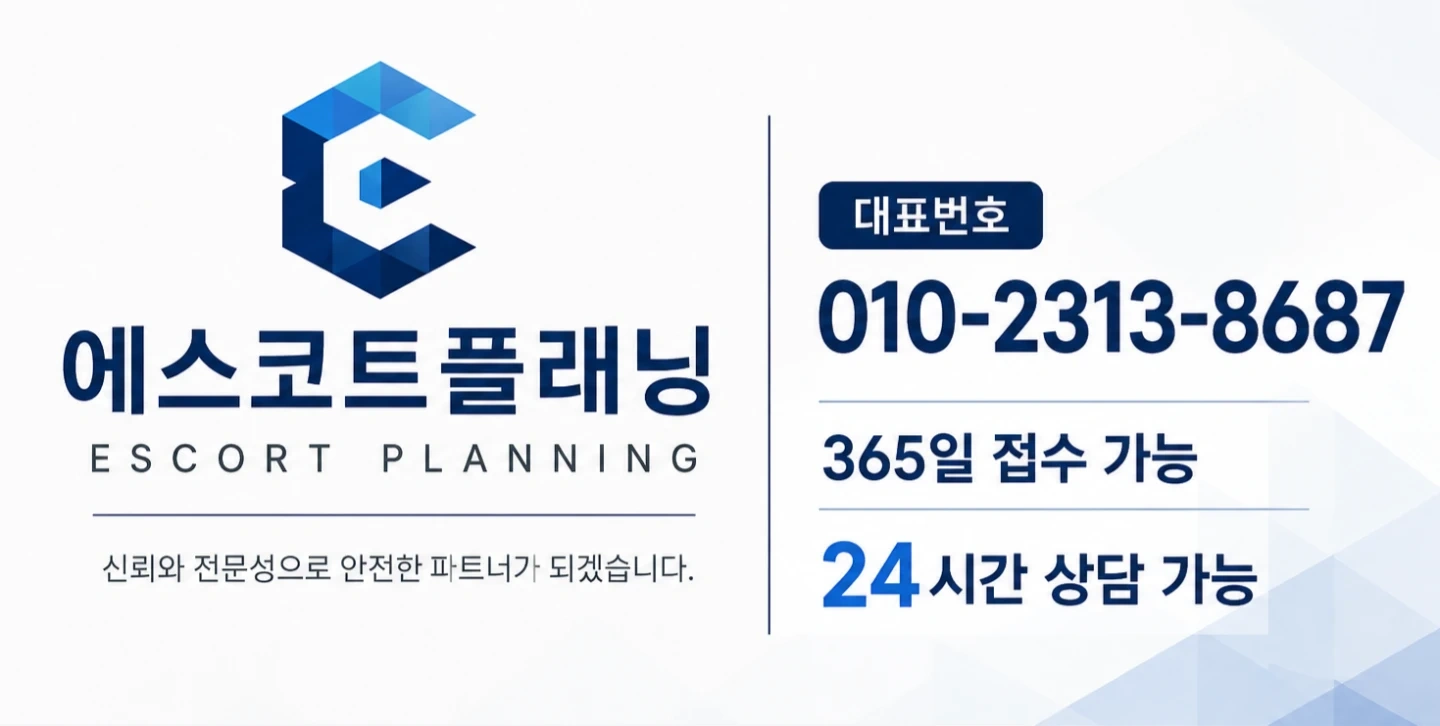 에스코트플래닝
ESCORT PLANNING

신뢰와 전문성으로 안전한 파트너가 되겠습니다.

대표번호
010-2313-8687

365일 접수 가능

24시간 상담 가능